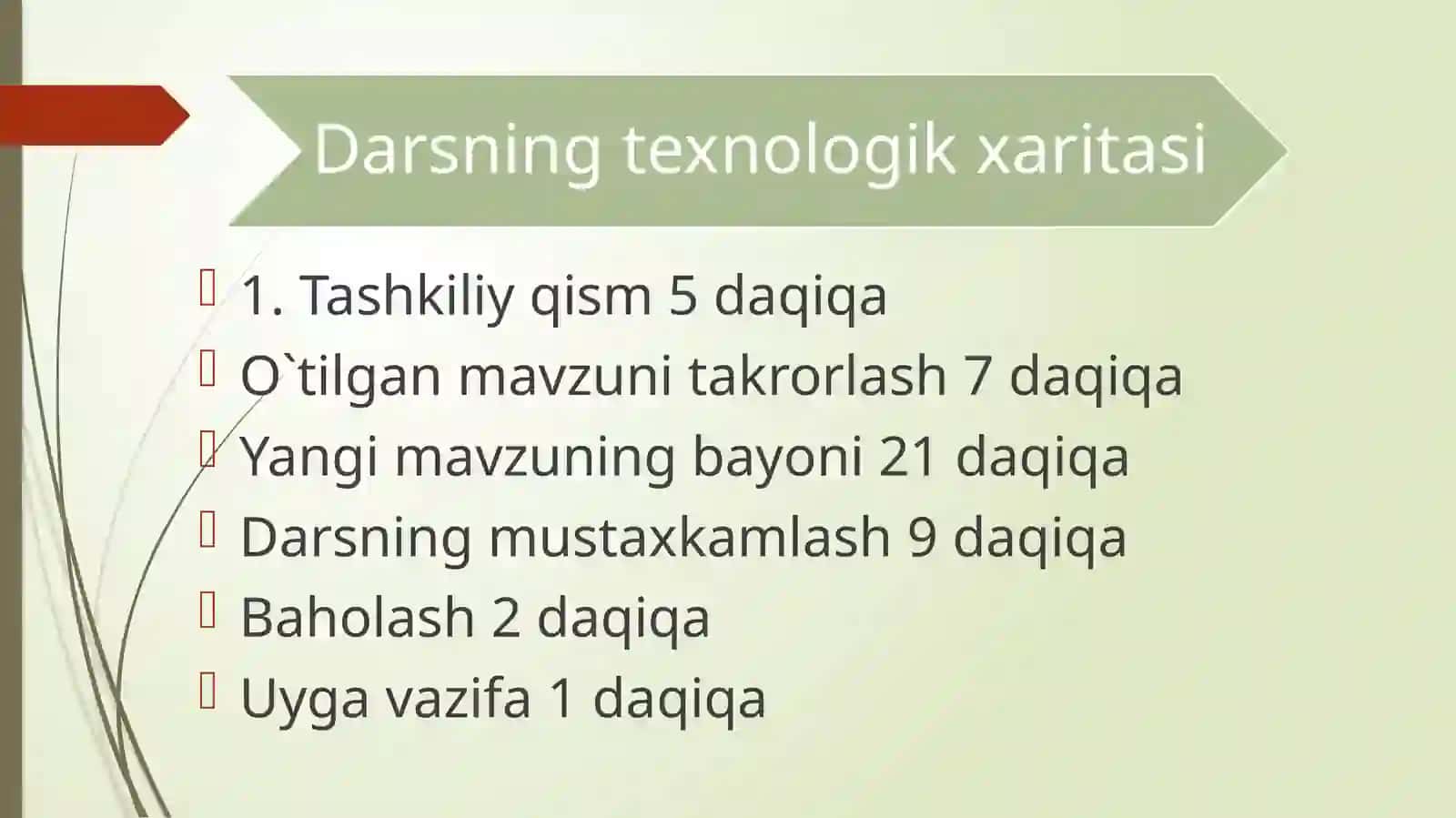 Darsning texnologik xaritasi

1. Tashkiliy qism 5 daqiqa
O`tilgan mavzuni takrorlash 7 daqiqa
Yangi mavzuning bayoni 21 daqiqa
Darsning mustaxkamlash 9 daqiqa
Baholash 2 daqiqa
Uyga vazifa 1 daqiqa